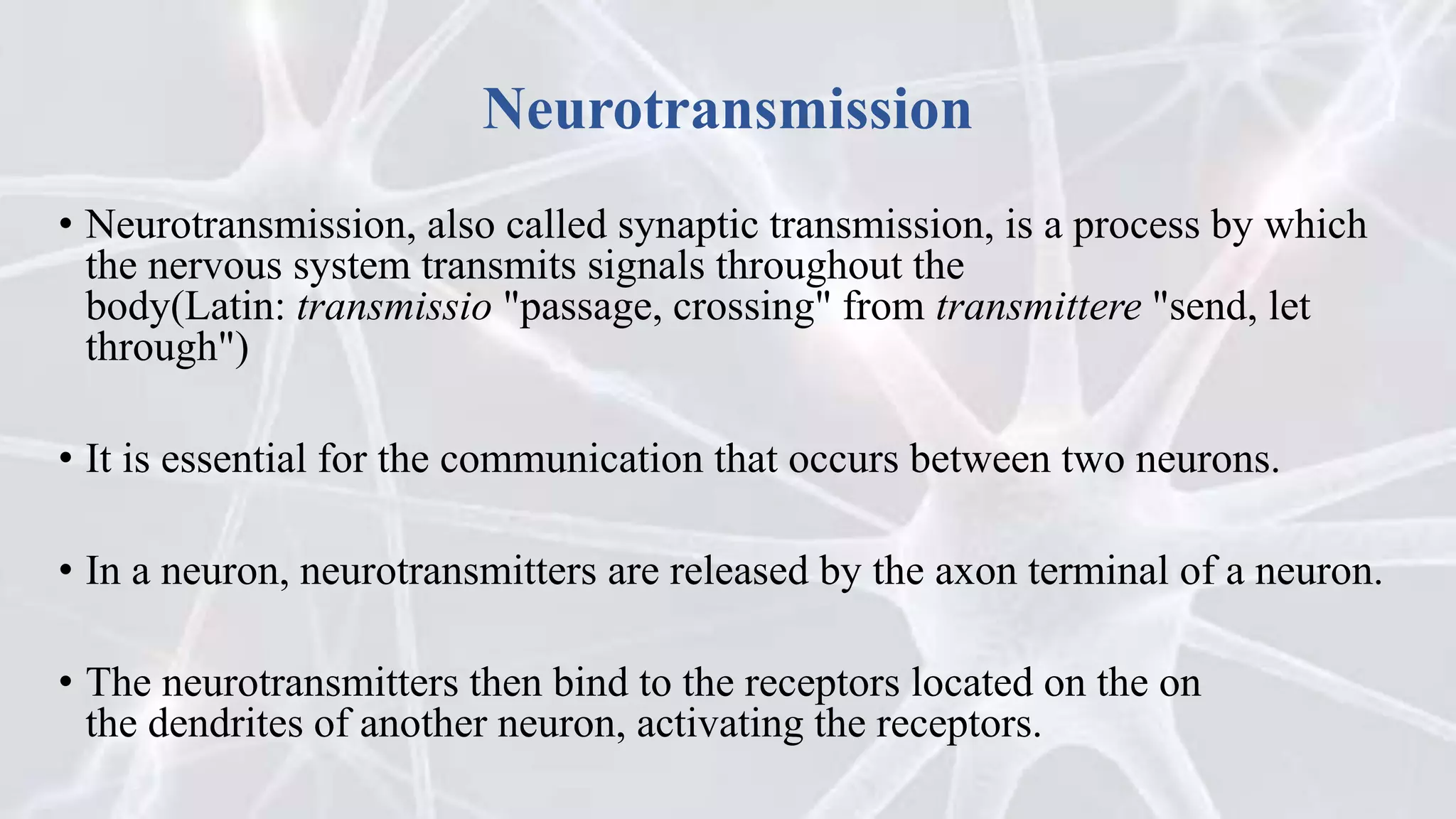 Neurotransmission

• Neurotransmission, also called synaptic transmission, is a process by which the nervous system transmits signals throughout the body(Latin: transmissio "passage, crossing" from transmittere "send, let through")

• It is essential for the communication that occurs between two neurons.

• In a neuron, neurotransmitters are released by the axon terminal of a neuron.

• The neurotransmitters then bind to the receptors located on the on the dendrites of another neuron, activating the receptors.